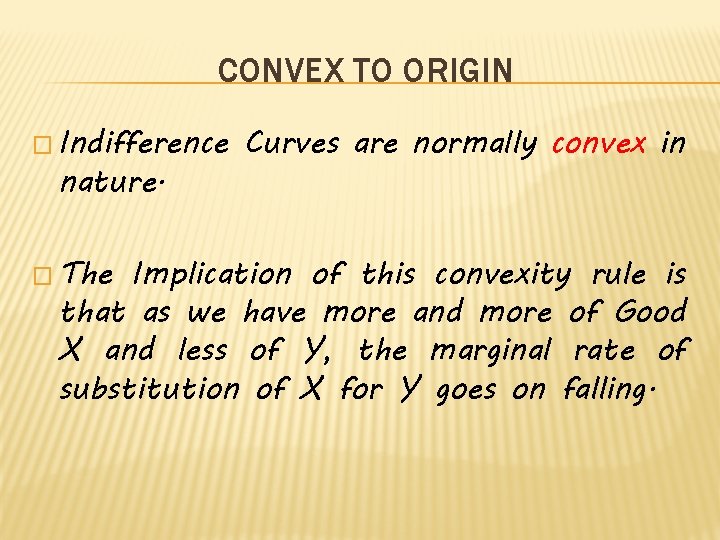 CONVEX TO ORIGIN

Indifference Curves are normally convex in nature.

The Implication of this convexity rule is that as we have more and more of Good X and less of Y, the marginal rate of substitution of X for Y goes on falling.